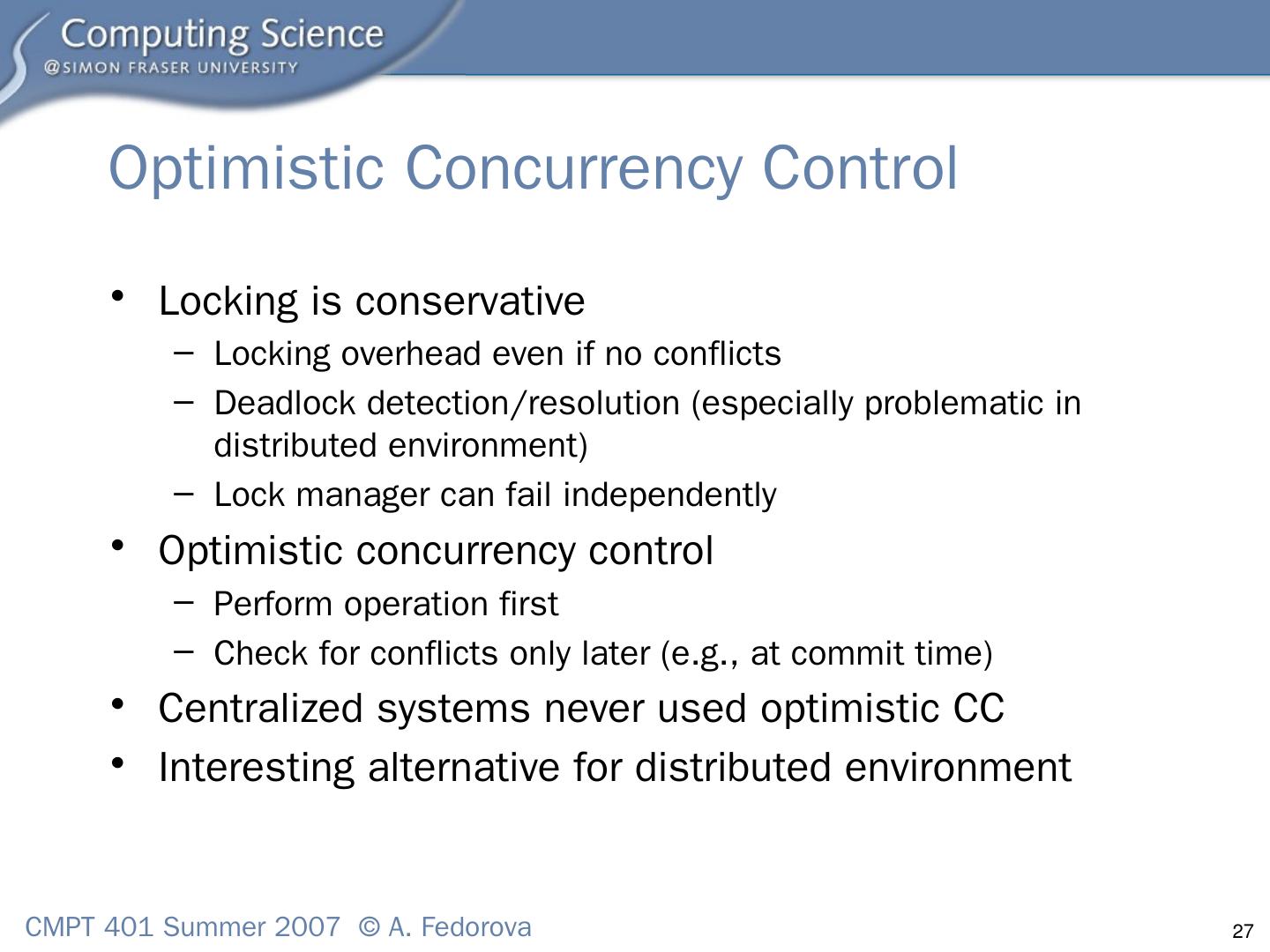 Computing Science
@SIMON FRASER UNIVERSITY

Optimistic Concurrency Control

• Locking is conservative
– Locking overhead even if no conflicts
– Deadlock detection/resolution (especially problematic in distributed environment)
– Lock manager can fail independently
• Optimistic concurrency control
– Perform operation first
– Check for conflicts only later (e.g., at commit time)
• Centralized systems never used optimistic CC
• Interesting alternative for distributed environment

CMPT 401 Summer 2007 © A. Fedorova

27